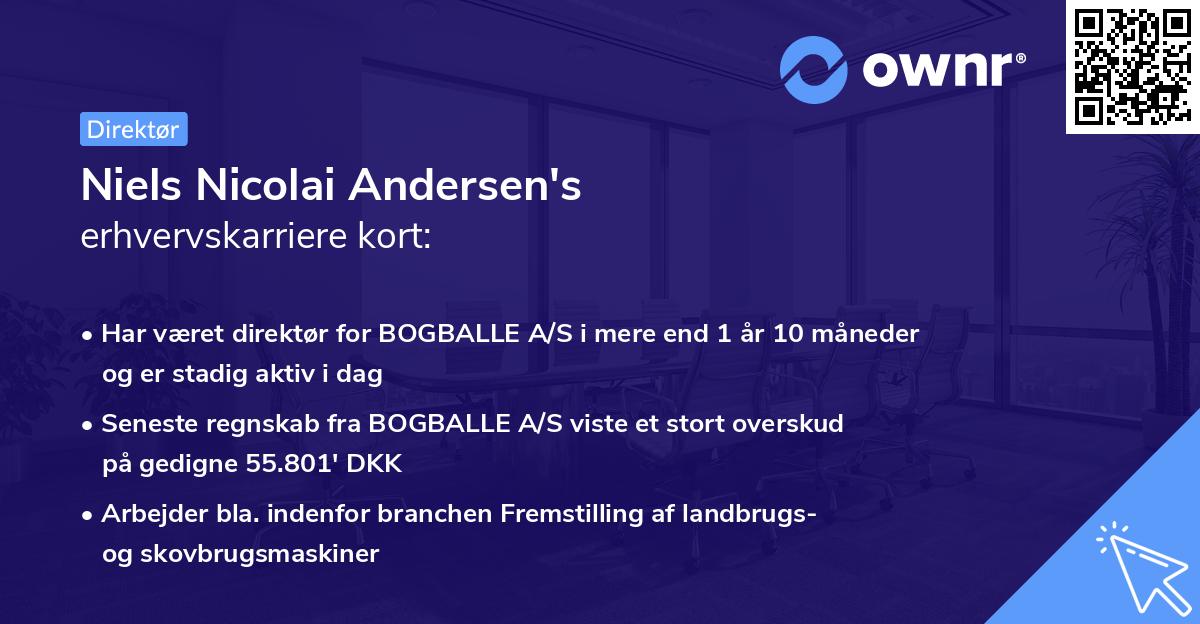 ownr®

Direktør

Niels Nicolai Andersen's erhvervskarriere kort:

• Har været direktør for BOGBALLE A/S i mere end 1 år 10 måneder og er stadig aktiv i dag

• Seneste regnskab fra BOGBALLE A/S viste et stort overskud på gedigne 55.801' DKK

• Arbejder bla. indenfor branchen Fremstilling af landbrugs- og skovbrugsmaskiner